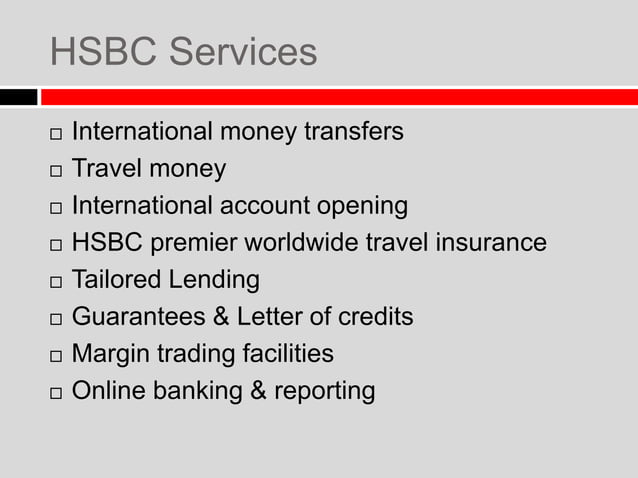 HSBC Services

□ International money transfers
□ Travel money
□ International account opening
□ HSBC premier worldwide travel insurance
□ Tailored Lending
□ Guarantees & Letter of credits
□ Margin trading facilities
□ Online banking & reporting